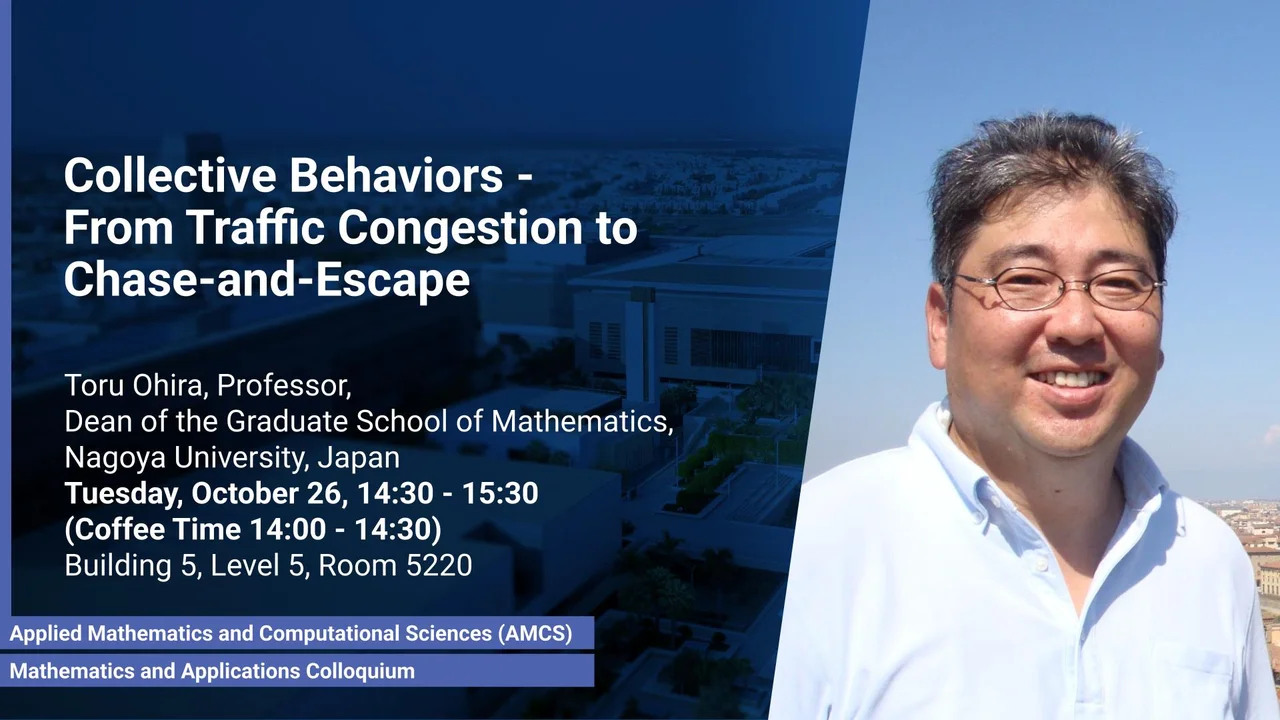 Collective Behaviors - From Traffic Congestion to Chase-and-Escape

Toru Ohira, Professor,
Dean of the Graduate School of Mathematics,
Nagoya University, Japan
Tuesday, October 26, 14:30 - 15:30
(Coffee Time 14:00 - 14:30)
Building 5, Level 5, Room 5220

Applied Mathematics and Computational Sciences (AMCS)

Mathematics and Applications Colloquium